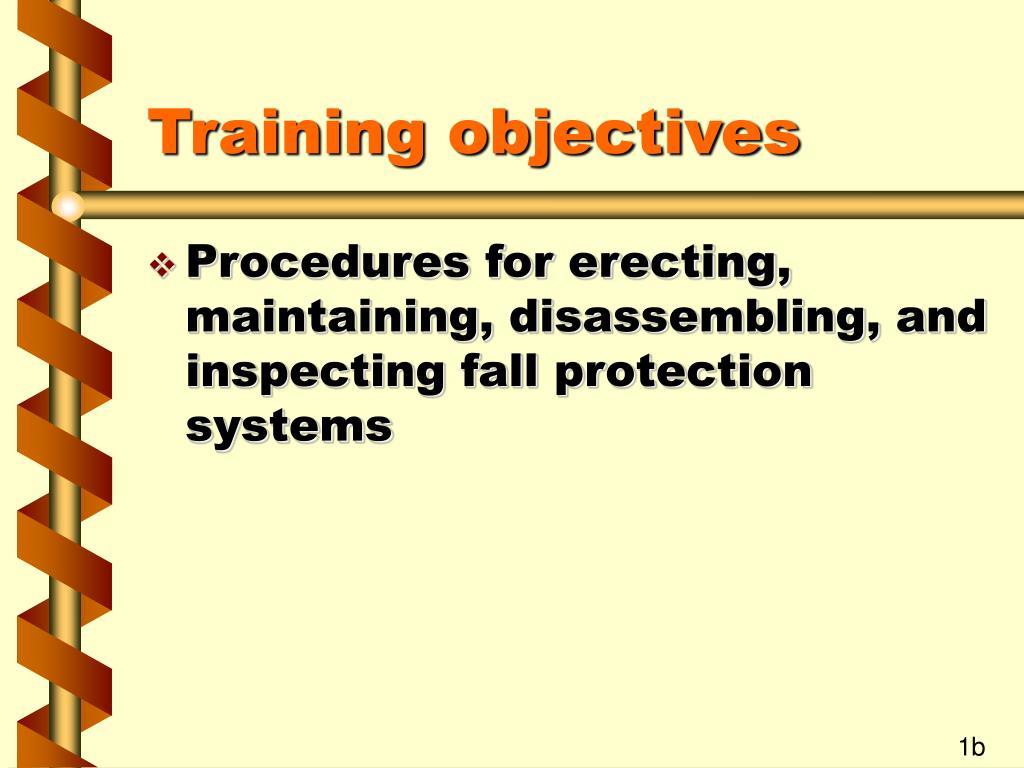 Training objectives

❖ Procedures for erecting, maintaining, disassembling, and inspecting fall protection systems

1b